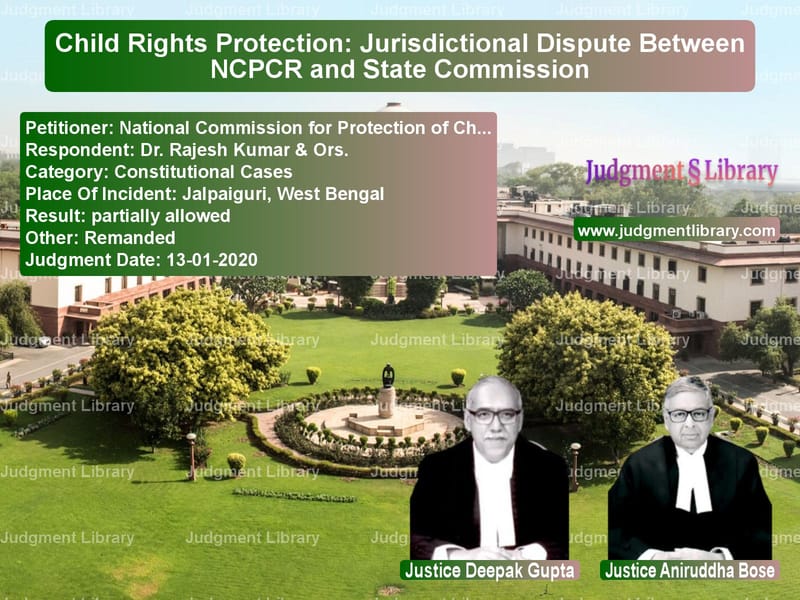 Child Rights Protection: Jurisdictional Dispute Between NCPCR and State Commission

Petitioner: National Commission for Protection of Ch...
Respondent: Dr. Rajesh Kumar & Ors.
Category: Constitutional Cases
Place Of Incident: Jalpaiguri, West Bengal
Result: partially allowed
Other: Remanded
Judgment Date: 13-01-2020

Judgment § Library

www.judgmentlibrary.com

Justice Deepak Gupta

Justice Aniruddha Bose

Judgment Library